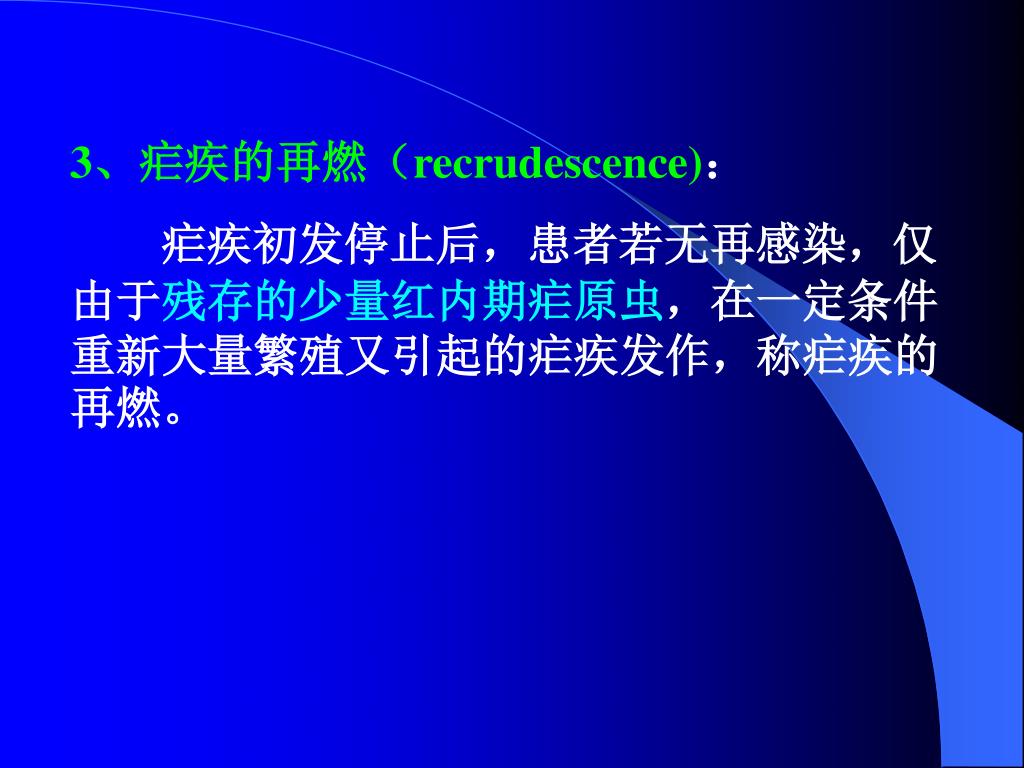 3、疟疾的再燃（recrudescence)：

疟疾初发停止后，患者若无再感染，仅由于残存的少量红内期疟原虫，在一定条件重新大量繁殖又引起的疟疾发作，称疟疾的再燃。